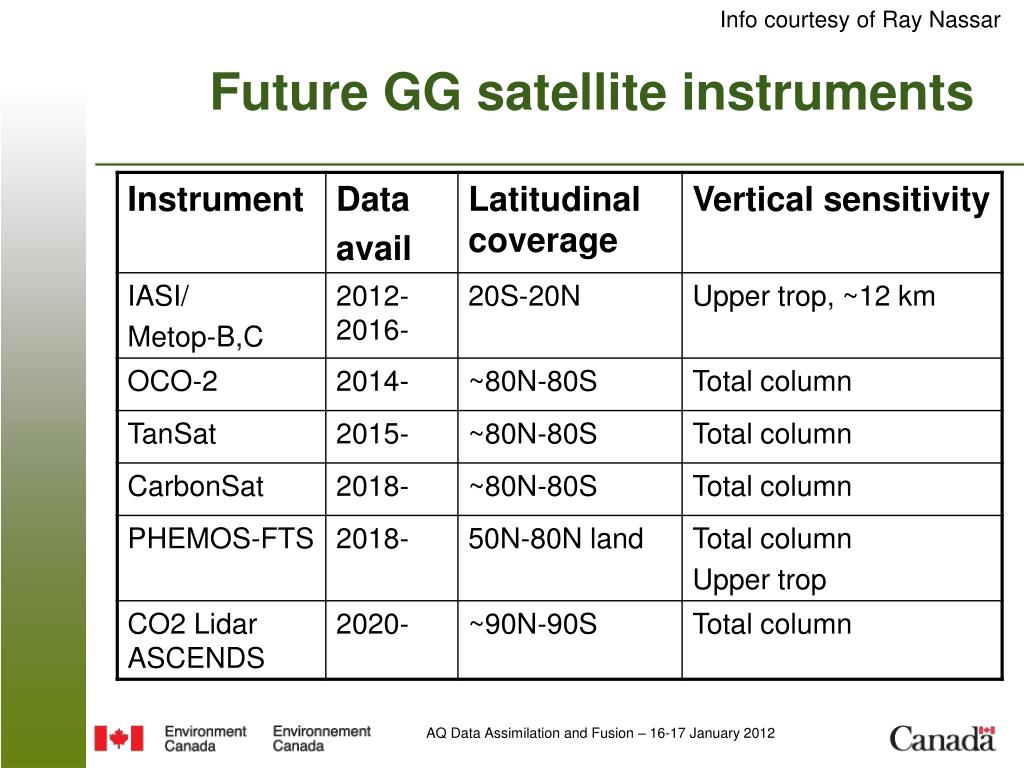 Info courtesy of Ray Nassar

Future GG satellite instruments

| Instrument | Data avail | Latitudinal coverage | Vertical sensitivity |
|---|---|---|---|
| IASI/ Metop-B,C | 2012- 2016- | 20S-20N | Upper trop, ~12 km |
| OCO-2 | 2014- | ~80N-80S | Total column |
| TanSat | 2015- | ~80N-80S | Total column |
| CarbonSat | 2018- | ~80N-80S | Total column |
| PHEMOS-FTS | 2018- | 50N-80N land | Total column Upper trop |
| CO2 Lidar ASCENDS | 2020- | ~90N-90S | Total column |

Environment Canada Environnement Canada

AQ Data Assimilation and Fusion – 16-17 January 2012

Canada